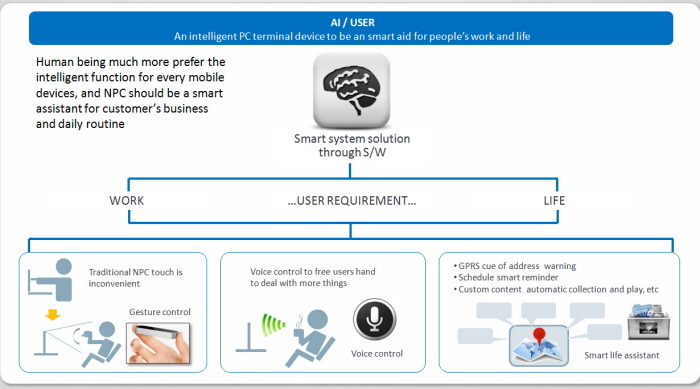 AI / USER
An intelligent PC terminal device to be an smart aid for people's work and life

Human being much more prefer the intelligent function for every mobile devices, and NPC should be a smart assistant for customer's business and daily routine

Smart system solution through S/W

WORK ...USER REQUIREMENT... LIFE

Traditional NPC touch is inconvenient

Gesture control

Voice control to free users hand to deal with more things

Voice control

• GPRS cue of address warning
• Schedule smart reminder
• Custom content automatic collection and play, etc

Smart life assistant